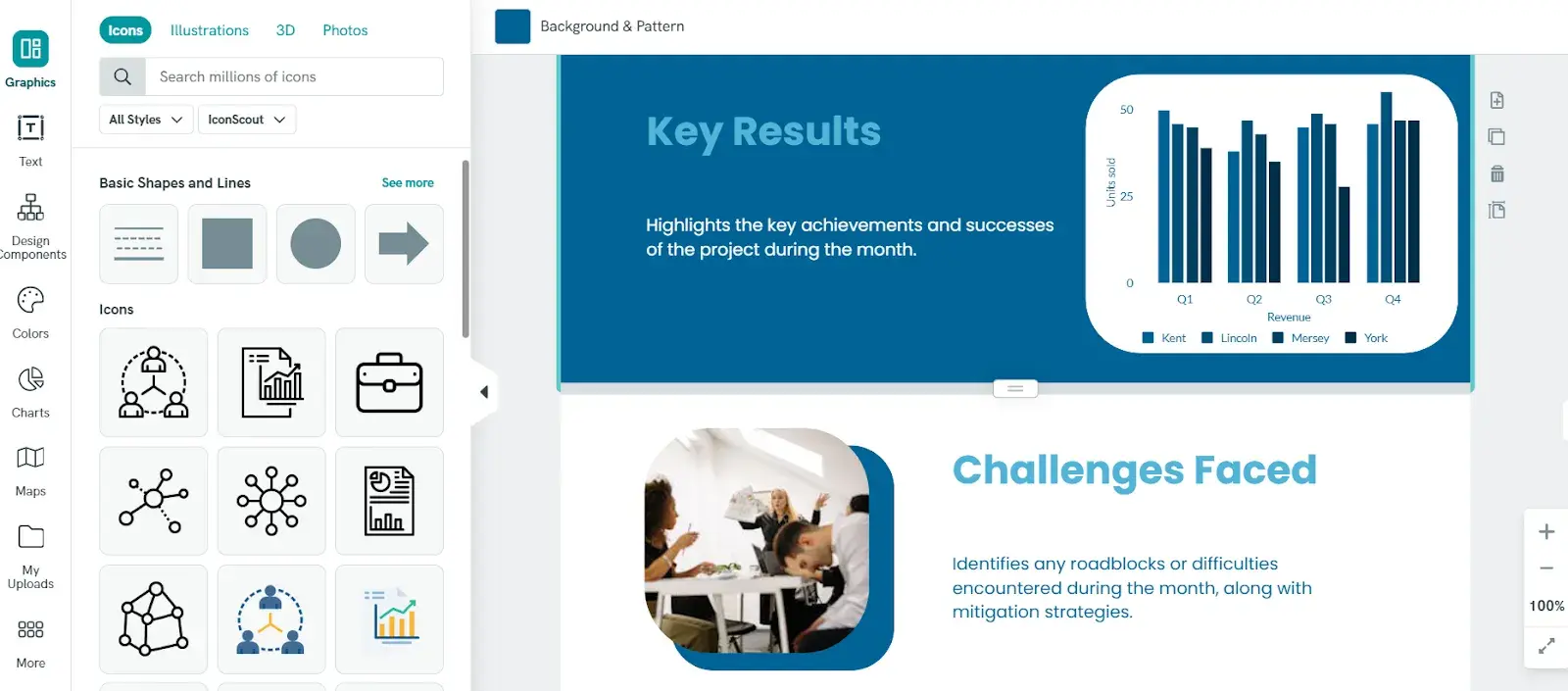 Graphics

Text

Design Components

Colors

Charts

Maps

My Uploads

More

Icons Illustrations 3D Photos

Search millions of icons

All Styles IconScout

Basic Shapes and Lines See more

Icons

Background & Pattern

Key Results

Highlights the key achievements and successes of the project during the month.

50

25

0

Units sold

Q1 Q2 Q3 Q4

Revenue

Kent Lincoln Mersey York

Challenges Faced

Identifies any roadblocks or difficulties encountered during the month, along with mitigation strategies.

100%